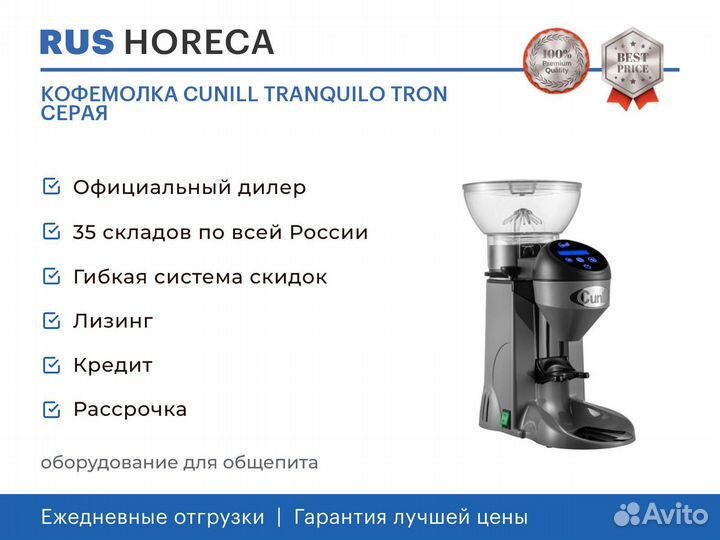 RUS HORECA

100% Premium Quality

BEST PRICE

КОФЕМОЛКА CUNILL TRANQUILO TRON СЕРАЯ

Официальный дилер

35 складов по всей России

Гибкая система скидок

Лизинг

Кредит

Рассрочка

Cunill

оборудование для общепита

Ежедневные отгрузки | Гарантия лучшей цены

Avito